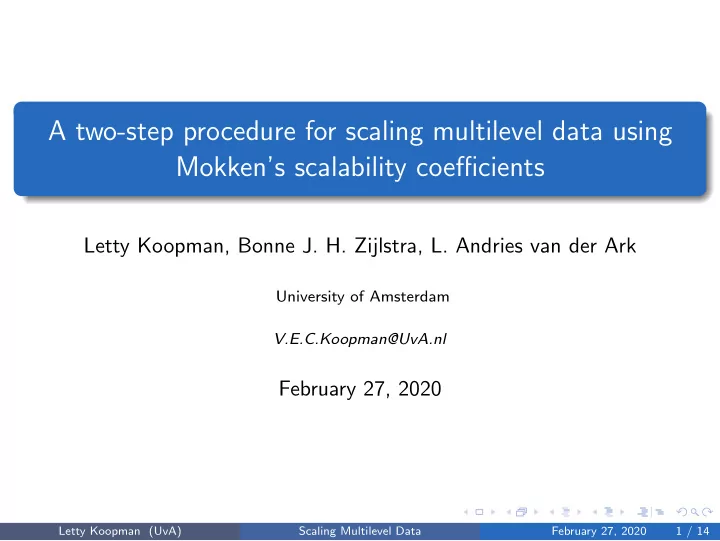 A two-step procedure for scaling multilevel data using Mokken's scalability coefficients

Letty Koopman, Bonne J. H. Zijlstra, L. Andries van der Ark

University of Amsterdam

V.E.C.Koopman@UvA.nl

February 27, 2020

Letty Koopman (UvA) Scaling Multilevel Data February 27, 2020 1 / 14